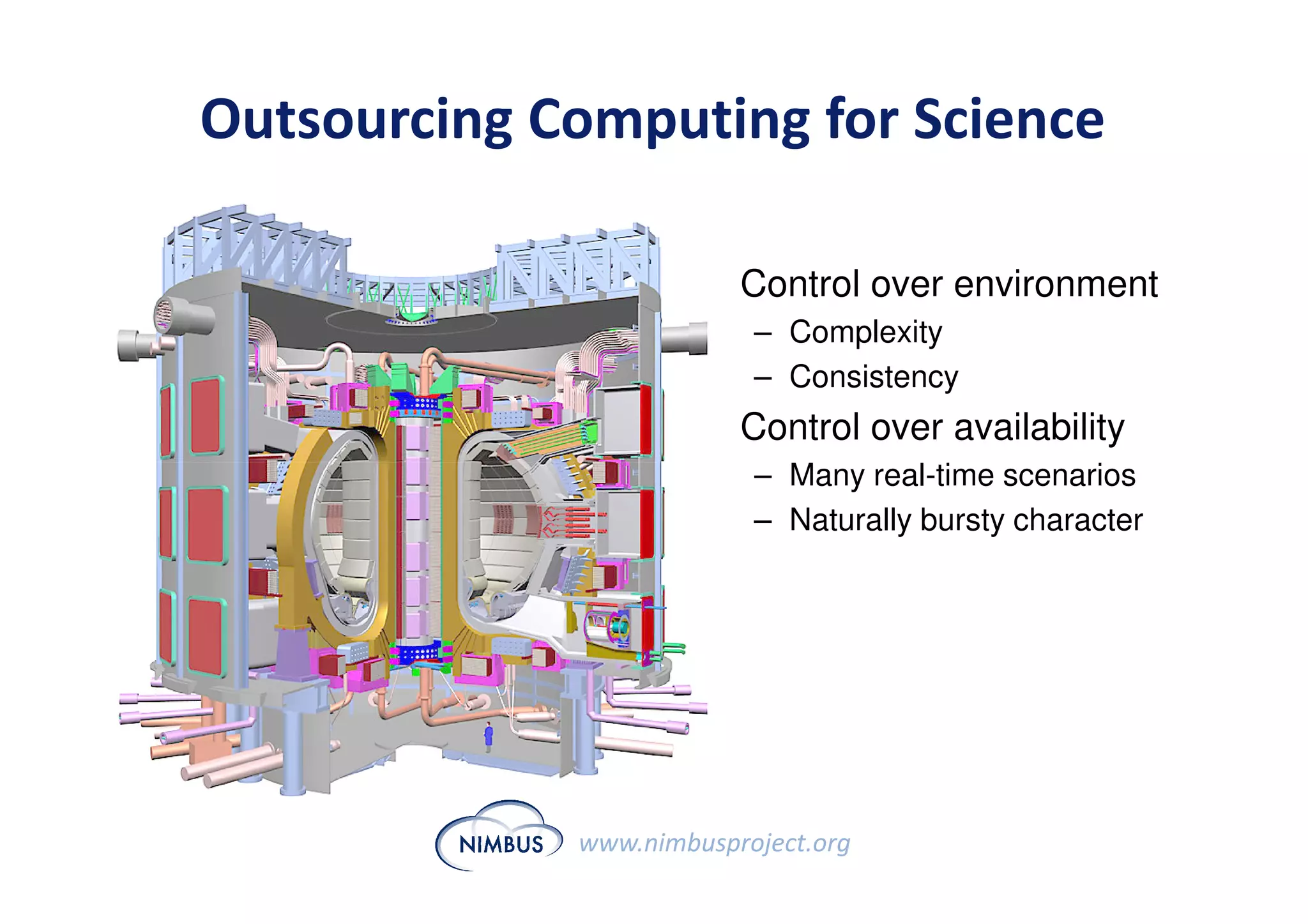 Outsourcing Computing for Science

Control over environment
– Complexity
– Consistency

Control over availability
– Many real-time scenarios
– Naturally bursty character

NIMBUS www.nimbusproject.org